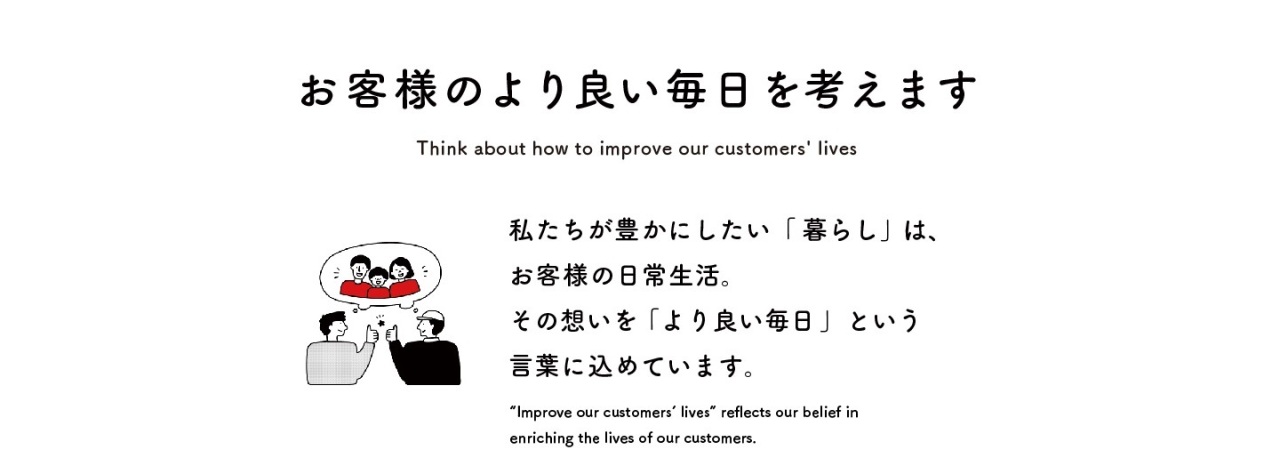 お客様のより良い毎日を考えます

Think about how to improve our customers' lives

私たちが豊かにしたい「暮らし」は、
お客様の日常生活。
その想いを「より良い毎日」という
言葉に込めています。

"Improve our customers' lives" reflects our belief in enriching the lives of our customers.